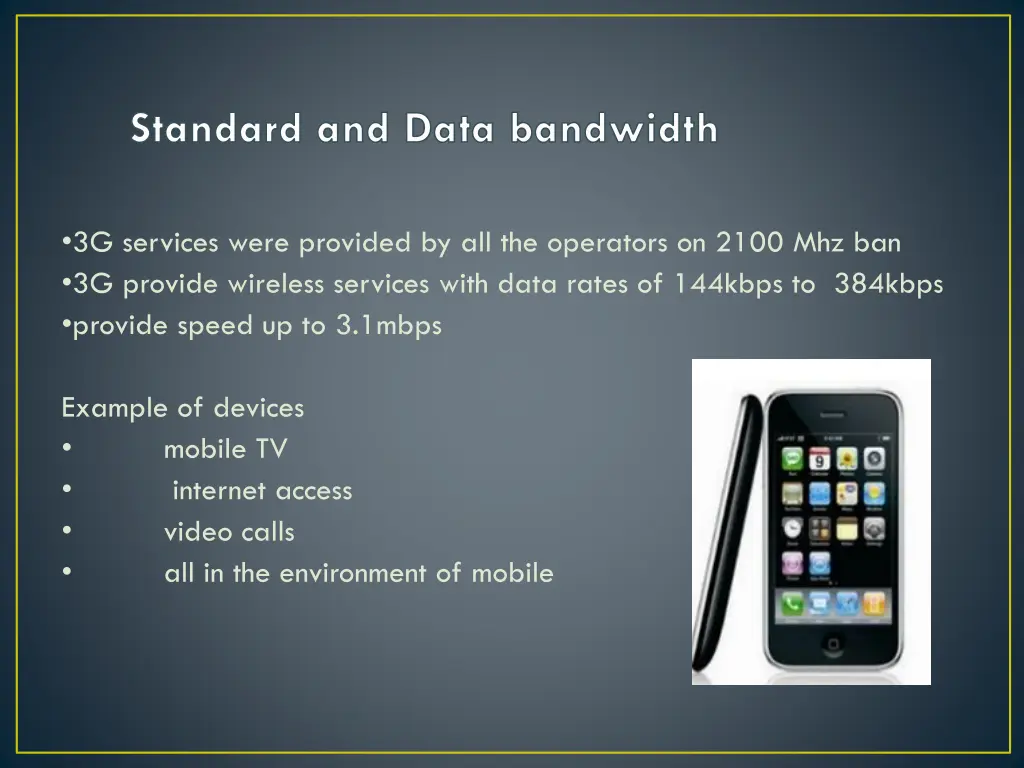 Standard and Data bandwidth

•3G services were provided by all the operators on 2100 Mhz ban
•3G provide wireless services with data rates of 144kbps to 384kbps
•provide speed up to 3.1mbps

Example of devices
• mobile TV
• internet access
• video calls
• all in the environment of mobile